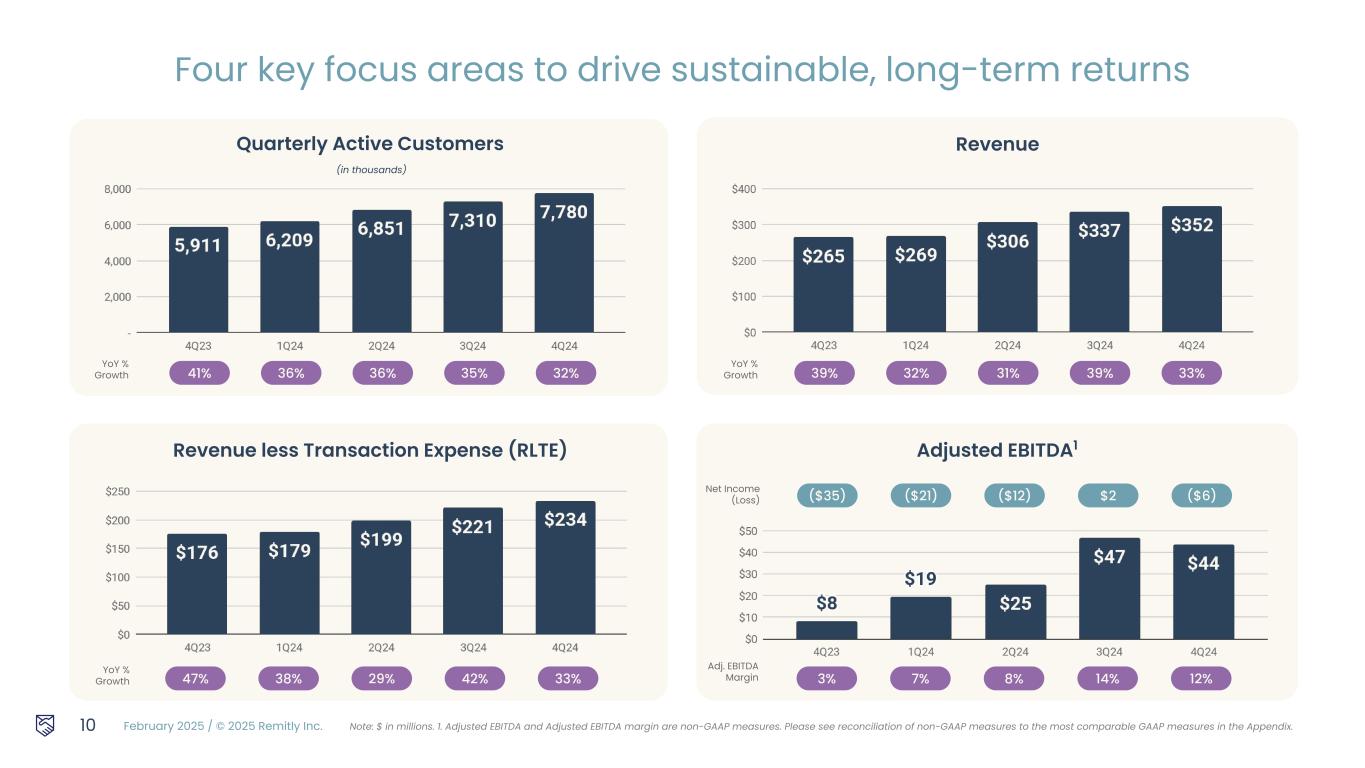 Four key focus areas to drive sustainable, long-term returns

Quarterly Active Customers
(in thousands)

8,000
6,000
4,000
2,000
-

5,911 6,209 6,851 7,310 7,780

4Q23 1Q24 2Q24 3Q24 4Q24

YoY % Growth 41% 36% 36% 35% 32%

Revenue

$400
$300
$200
$100
$0

$265 $269 $306 $337 $352

4Q23 1Q24 2Q24 3Q24 4Q24

YoY % Growth 39% 32% 31% 39% 33%

Revenue less Transaction Expense (RLTE)

$250
$200
$150
$100
$50
$0

$176 $179 $199 $221 $234

4Q23 1Q24 2Q24 3Q24 4Q24

YoY % Growth 47% 38% 29% 42% 33%

Adjusted EBITDA$^1$

Net Income (Loss) ($35) ($21) ($12) $2 ($6)

$50
$40
$30
$20
$10
$0

$8 $19 $25 $47 $44

4Q23 1Q24 2Q24 3Q24 4Q24

Adj. EBITDA Margin 3% 7% 8% 14% 12%

10 February 2025 / © 2025 Remitly Inc. Note: $ in millions. 1. Adjusted EBITDA and Adjusted EBITDA margin are non-GAAP measures. Please see reconciliation of non-GAAP measures to the most comparable GAAP measures in the Appendix.